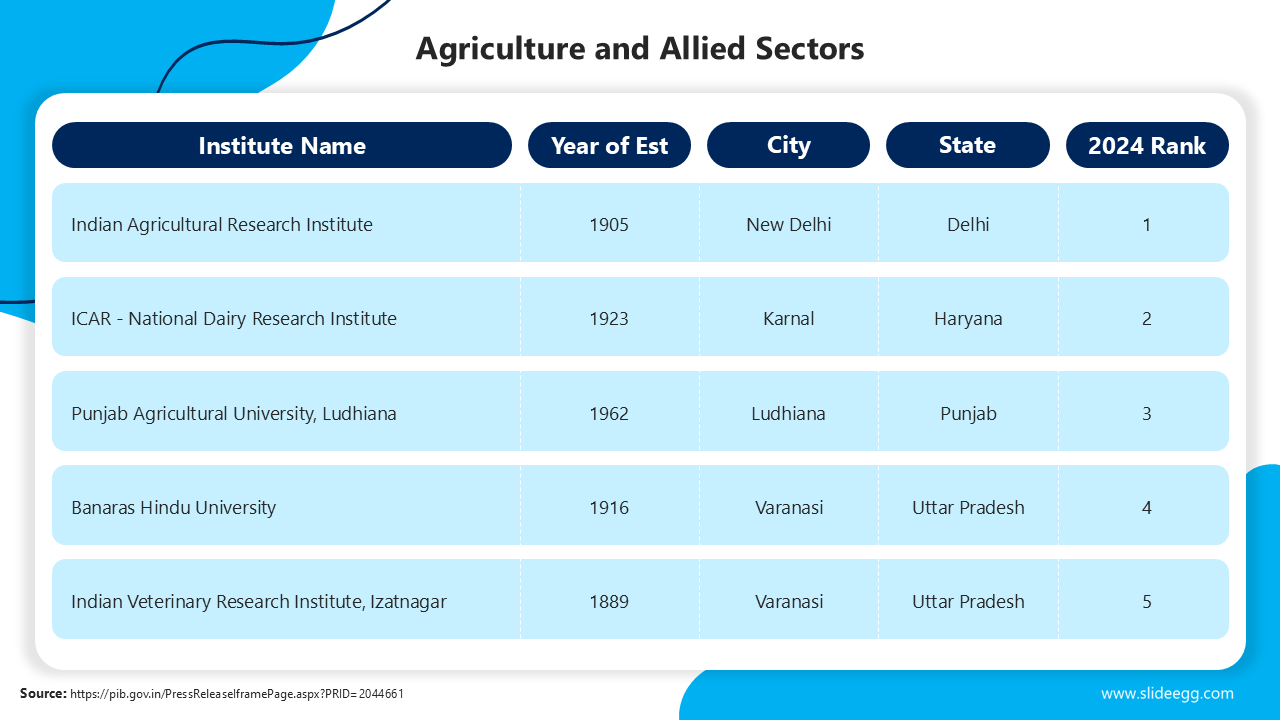 Agriculture and Allied Sectors

| Institute Name | Year of Est | City | State | 2024 Rank |
|---|---|---|---|---|
| Indian Agricultural Research Institute | 1905 | New Delhi | Delhi | 1 |
| ICAR - National Dairy Research Institute | 1923 | Karnal | Haryana | 2 |
| Punjab Agricultural University, Ludhiana | 1962 | Ludhiana | Punjab | 3 |
| Banaras Hindu University | 1916 | Varanasi | Uttar Pradesh | 4 |
| Indian Veterinary Research Institute, Izatnagar | 1889 | Varanasi | Uttar Pradesh | 5 |

Source: https://pib.gov.in/PressReleaseIframePage.aspx?PRID=2044661

www.slideegg.com